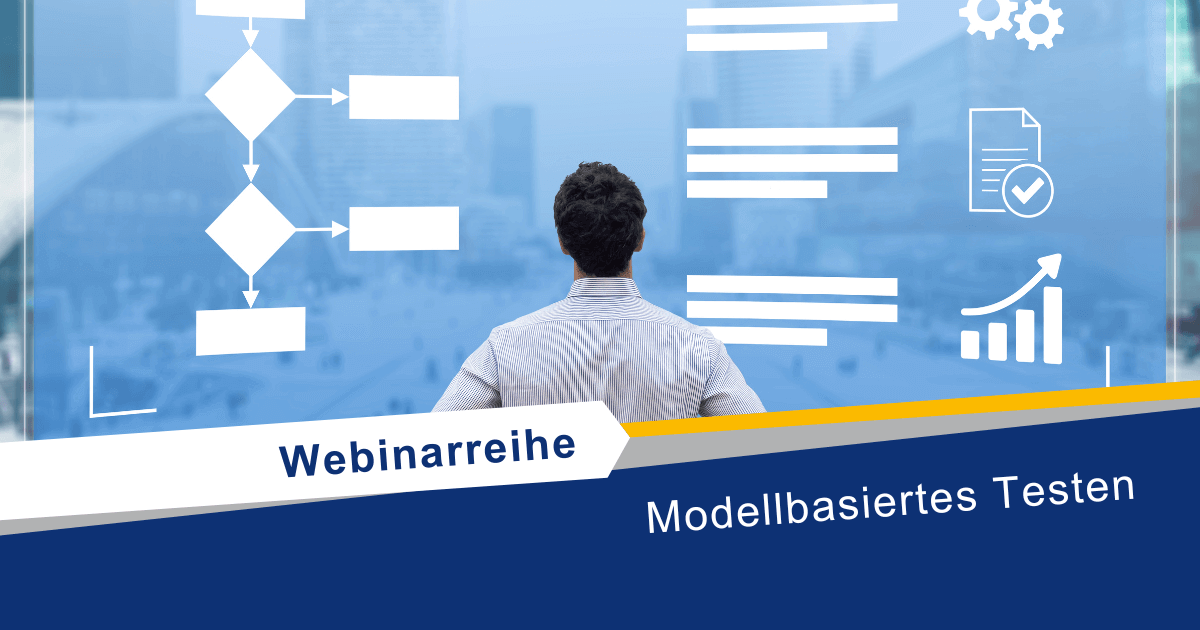 Webinarreihe

Modellbasiertes Testen